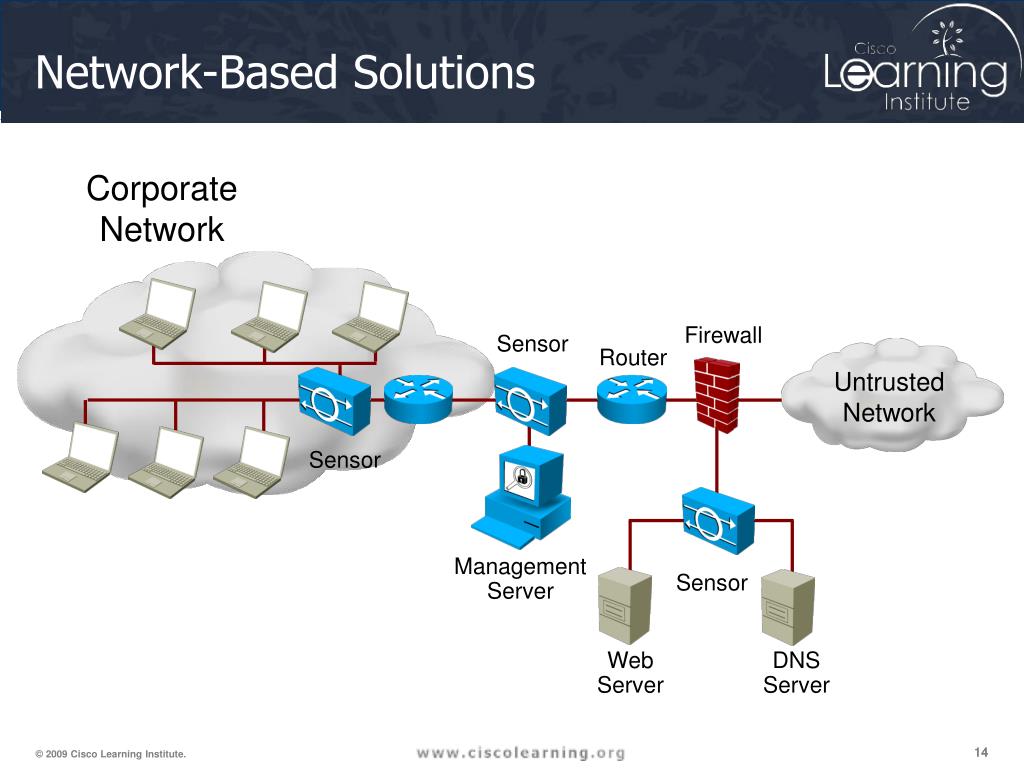 Network-Based Solutions

Cisco Learning Institute

Corporate Network

Sensor

Router

Firewall

Untrusted Network

Sensor

Management Server

Sensor

Web Server

DNS Server

© 2009 Cisco Learning Institute.

www.ciscolearning.org

14